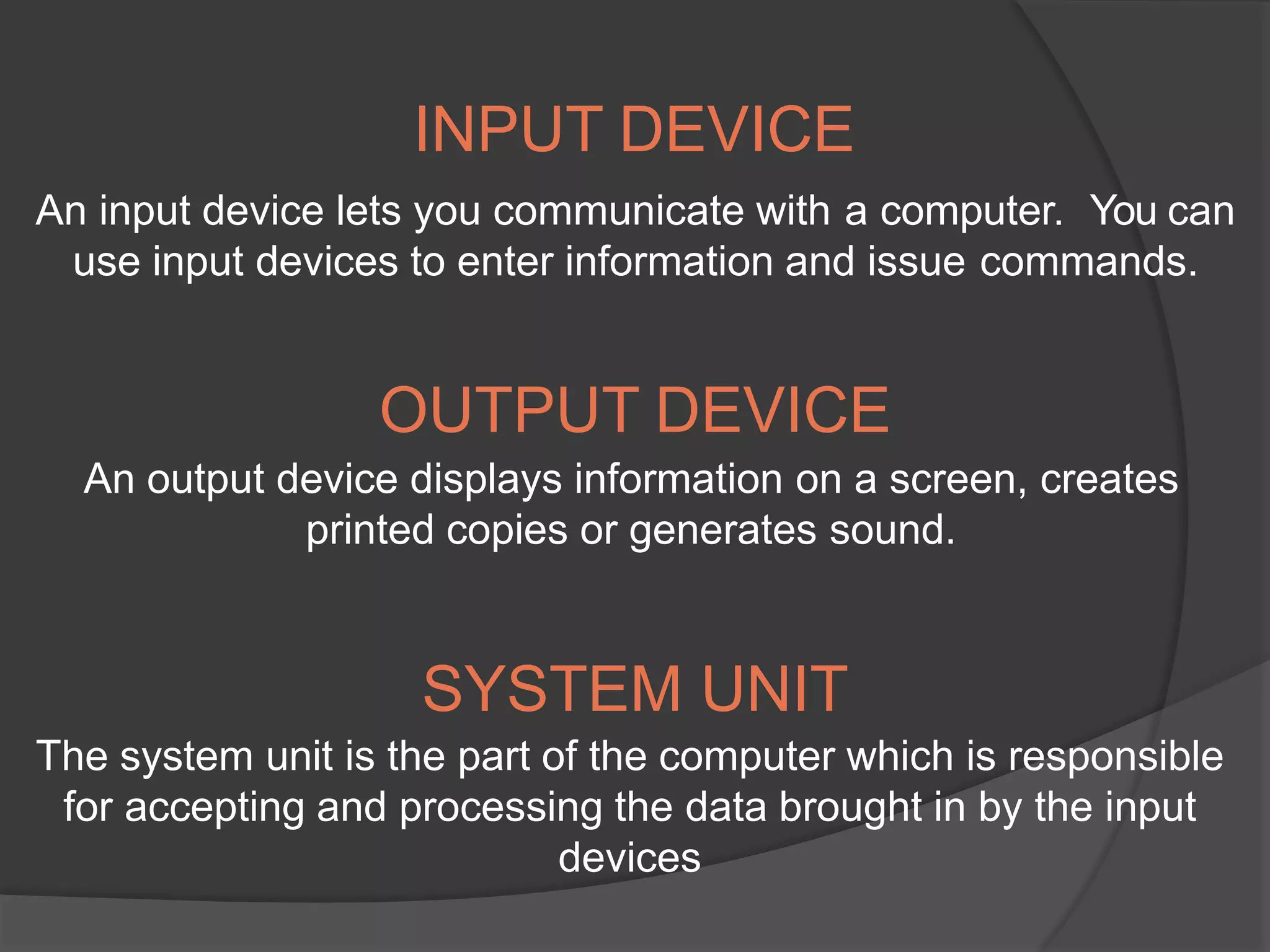 INPUT DEVICE

An input device lets you communicate with a computer. You can use input devices to enter information and issue commands.

OUTPUT DEVICE

An output device displays information on a screen, creates printed copies or generates sound.

SYSTEM UNIT

The system unit is the part of the computer which is responsible for accepting and processing the data brought in by the input devices